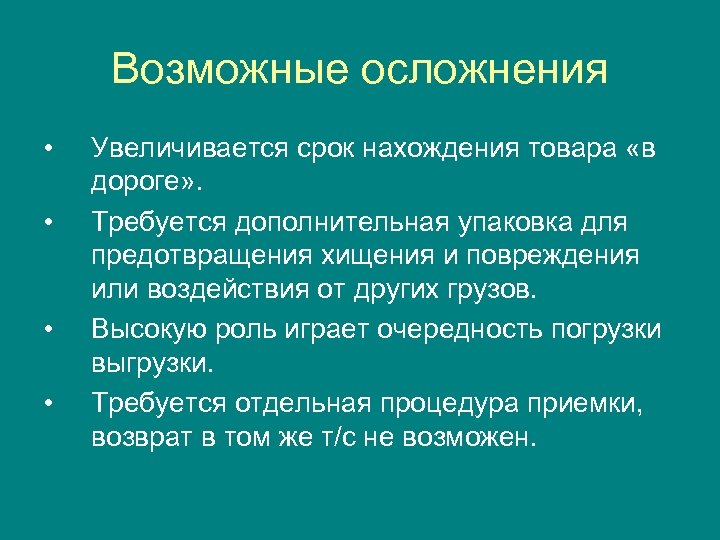 Возможные осложнения

• Увеличивается срок нахождения товара «в дороге».
• Требуется дополнительная упаковка для предотвращения хищения и повреждения или воздействия от других грузов.
• Высокую роль играет очередность погрузки выгрузки.
• Требуется отдельная процедура приемки, возврат в том же т/с не возможен.